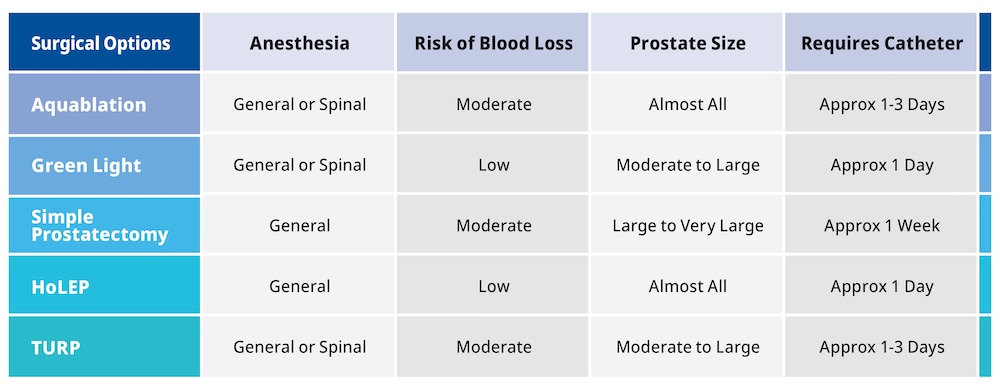 | Surgical Options | Anesthesia | Risk of Blood Loss | Prostate Size | Requires Catheter |
|---|---|---|---|---|
| Aquablation | General or Spinal | Moderate | Almost All | Approx 1-3 Days |
| Green Light | General or Spinal | Low | Moderate to Large | Approx 1 Day |
| Simple Prostatectomy | General | Moderate | Large to Very Large | Approx 1 Week |
| HoLEP | General | Low | Almost All | Approx 1 Day |
| TURP | General or Spinal | Moderate | Moderate to Large | Approx 1-3 Days |